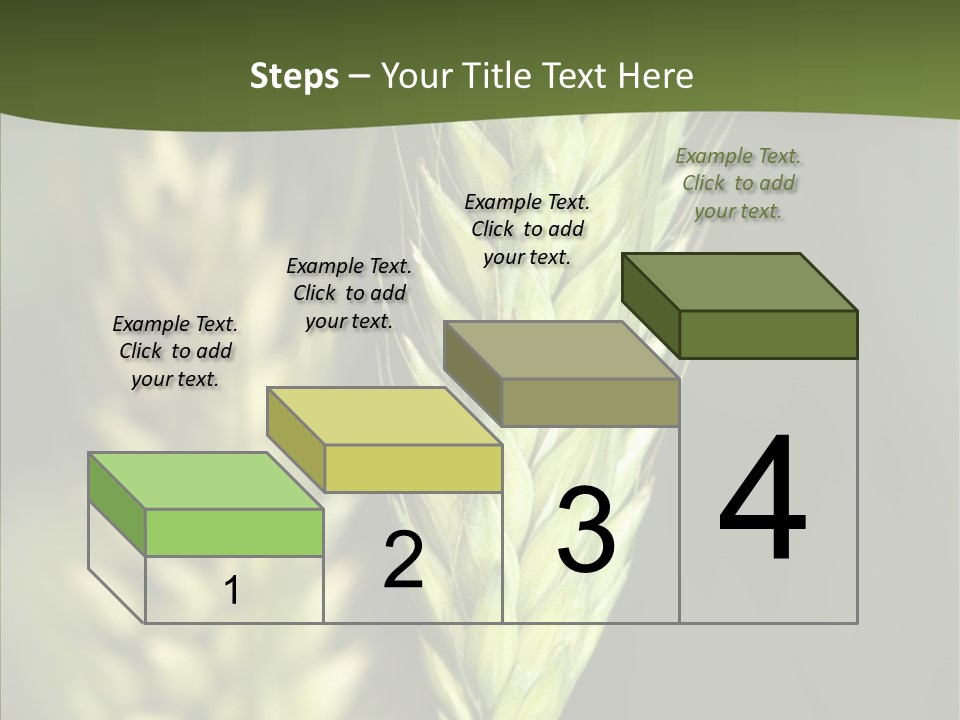 Steps – Your Title Text Here

Example Text. Click to add your text.

Example Text. Click to add your text.

Example Text. Click to add your text.

Example Text. Click to add your text.

1

2

3

4